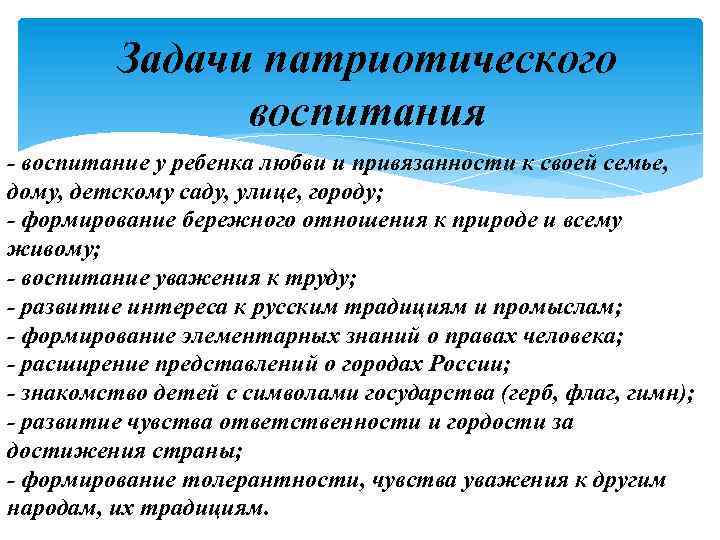 Задачи патриотического воспитания

- воспитание у ребенка любви и привязанности к своей семье, дому, детскому саду, улице, городу;
- формирование бережного отношения к природе и всему живому;
- воспитание уважения к труду;
- развитие интереса к русским традициям и промыслам;
- формирование элементарных знаний о правах человека;
- расширение представлений о городах России;
- знакомство детей с символами государства (герб, флаг, гимн);
- развитие чувства ответственности и гордости за достижения страны;
- формирование толерантности, чувства уважения к другим народам, их традициям.